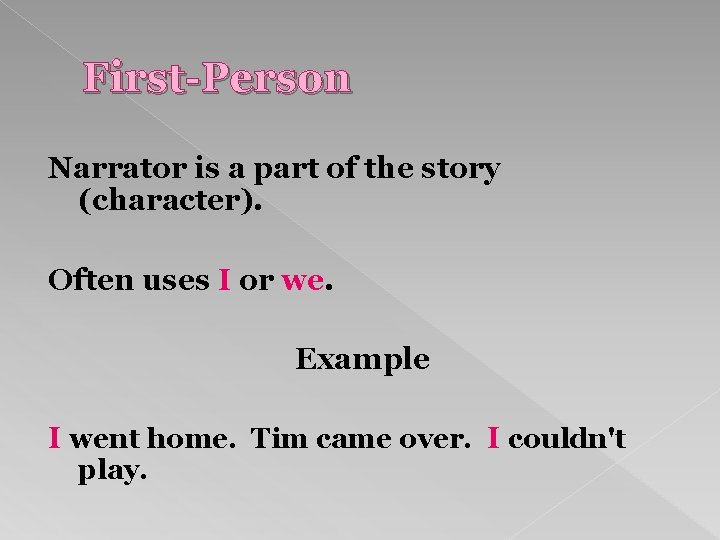 First-Person

Narrator is a part of the story (character).

Often uses I or we.

Example

I went home. Tim came over. I couldn't play.